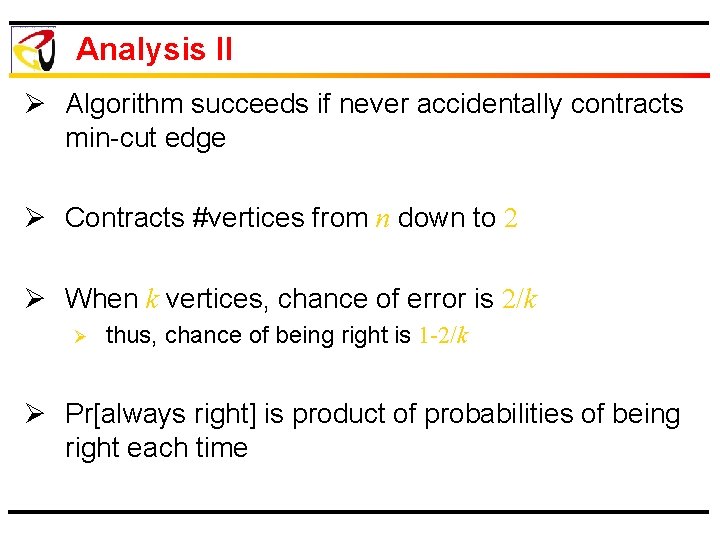 Analysis II

➢ Algorithm succeeds if never accidentally contracts min-cut edge

➢ Contracts #vertices from $n$ down to $2$

➢ When $k$ vertices, chance of error is $2/k$
➢ thus, chance of being right is $1-2/k$

➢ Pr[always right] is product of probabilities of being right each time